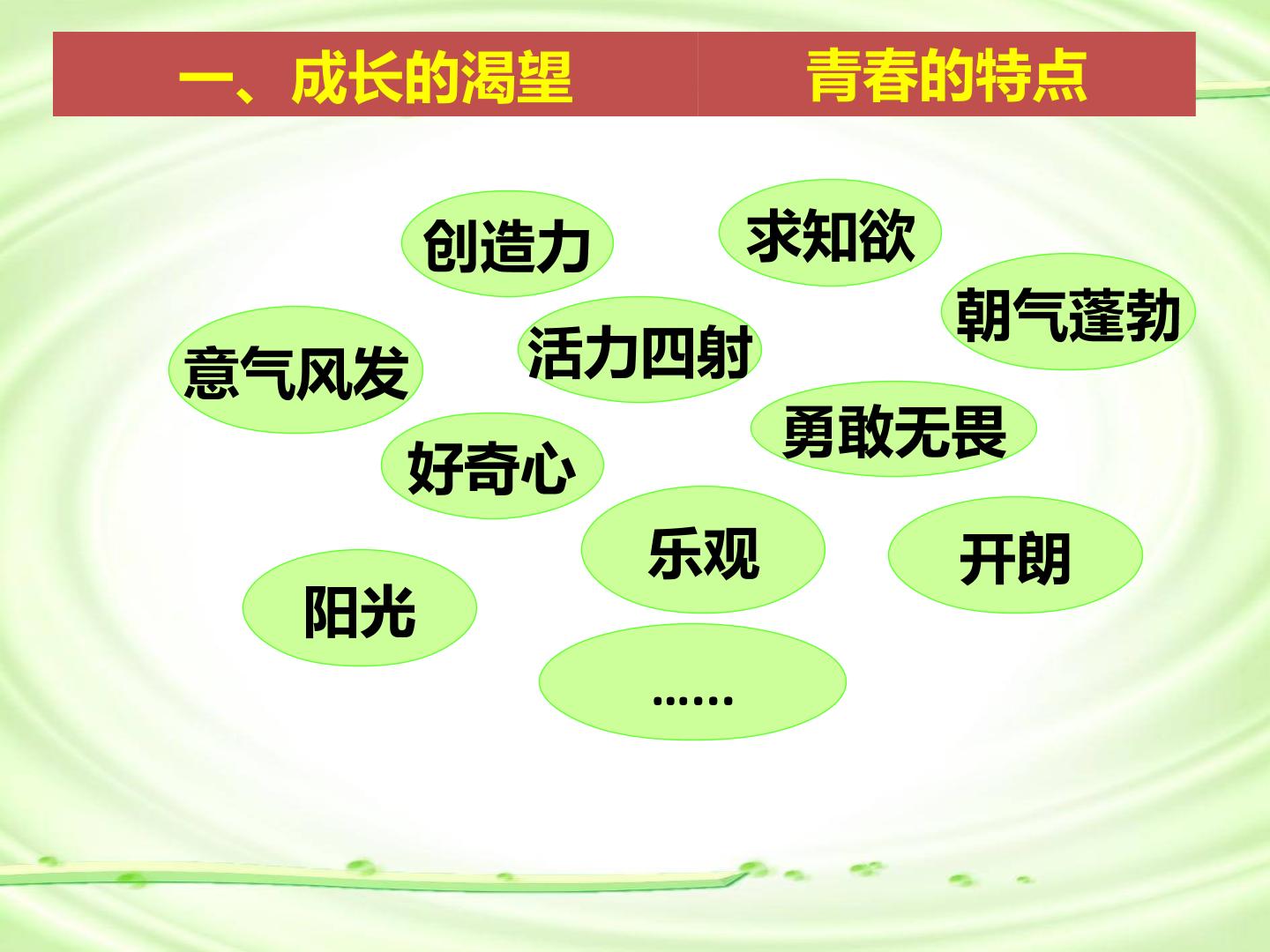 一、成长的渴望 青春的特点

创造力

求知欲

朝气蓬勃

意气风发

活力四射

勇敢无畏

好奇心

乐观

开朗

阳光

……